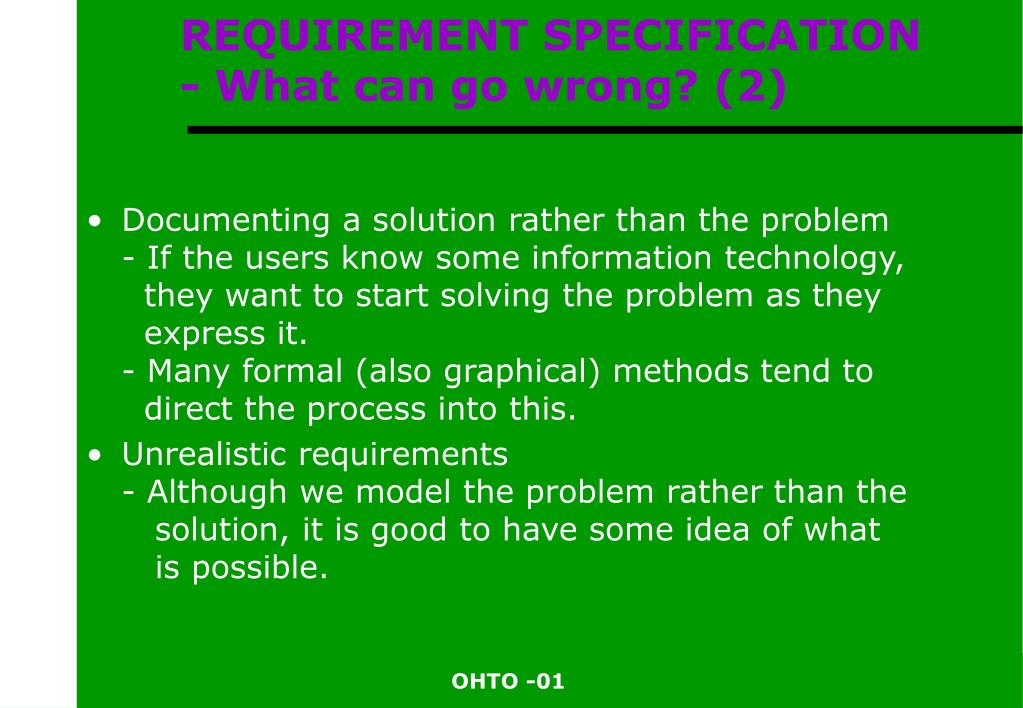 REQUIREMENT SPECIFICATION
- What can go wrong? (2)

• Documenting a solution rather than the problem
- If the users know some information technology, they want to start solving the problem as they express it.
- Many formal (also graphical) methods tend to direct the process into this.

• Unrealistic requirements
- Although we model the problem rather than the solution, it is good to have some idea of what is possible.

OHTO -01